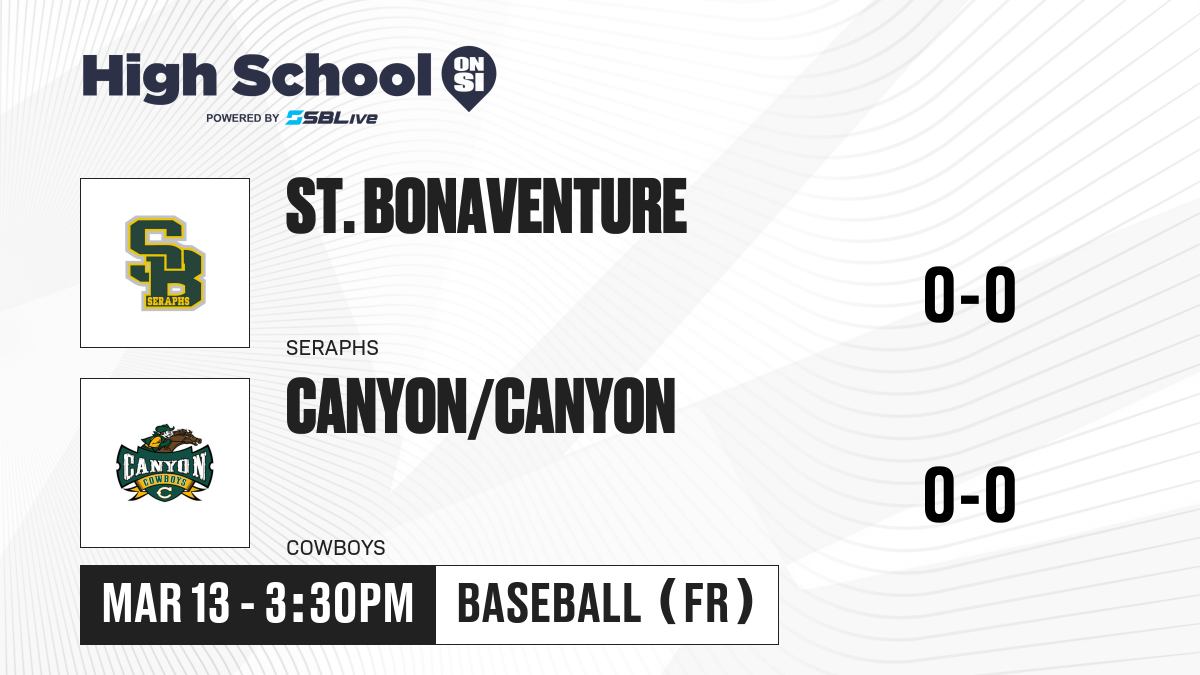 High School ON SI
POWERED BY SBLive

SB
SERAPHS

ST. BONAVENTURE

SERAPHS

0-0

CANYON
COWBOYS
C

CANYON/CANYON

COWBOYS

0-0

MAR 13 - 3:30PM

BASEBALL (FR)